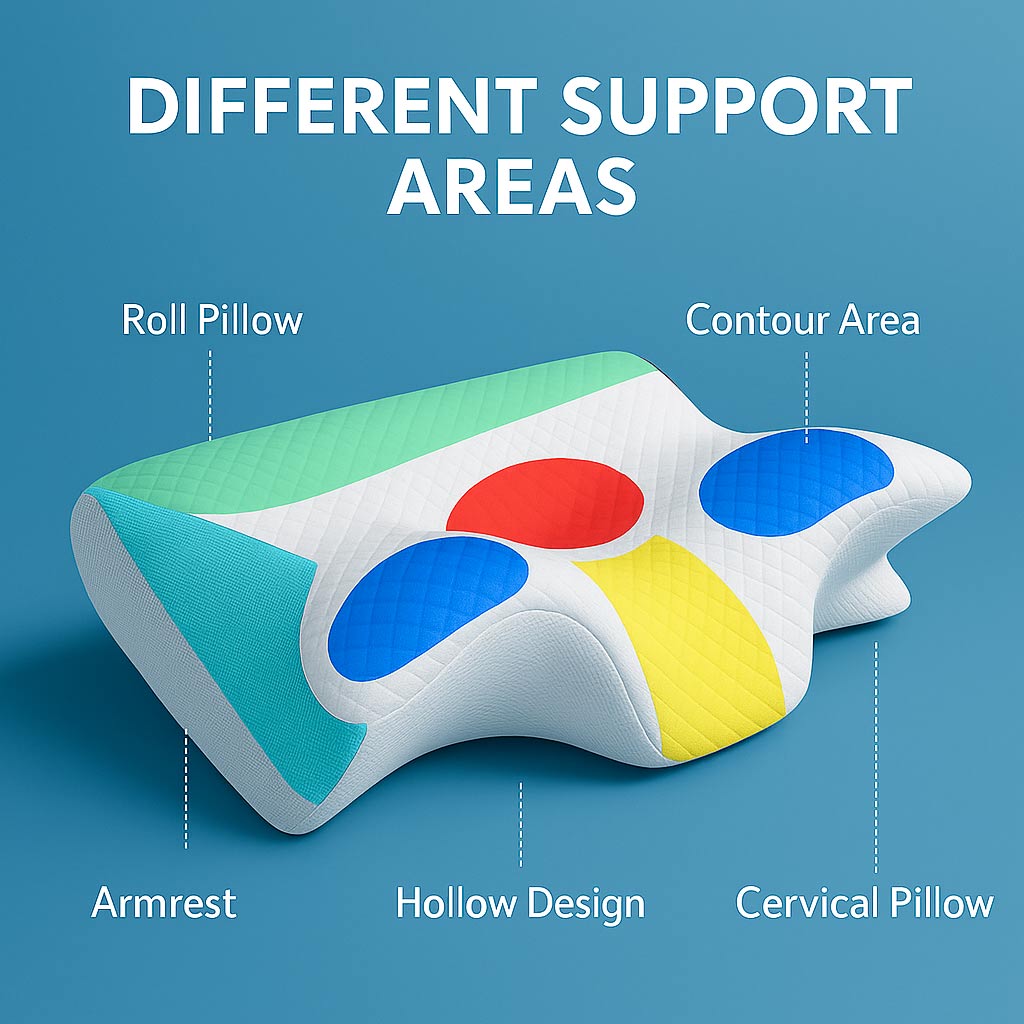 DIFFERENT SUPPORT AREAS

Roll Pillow

Contour Area

Armrest

Hollow Design

Cervical Pillow